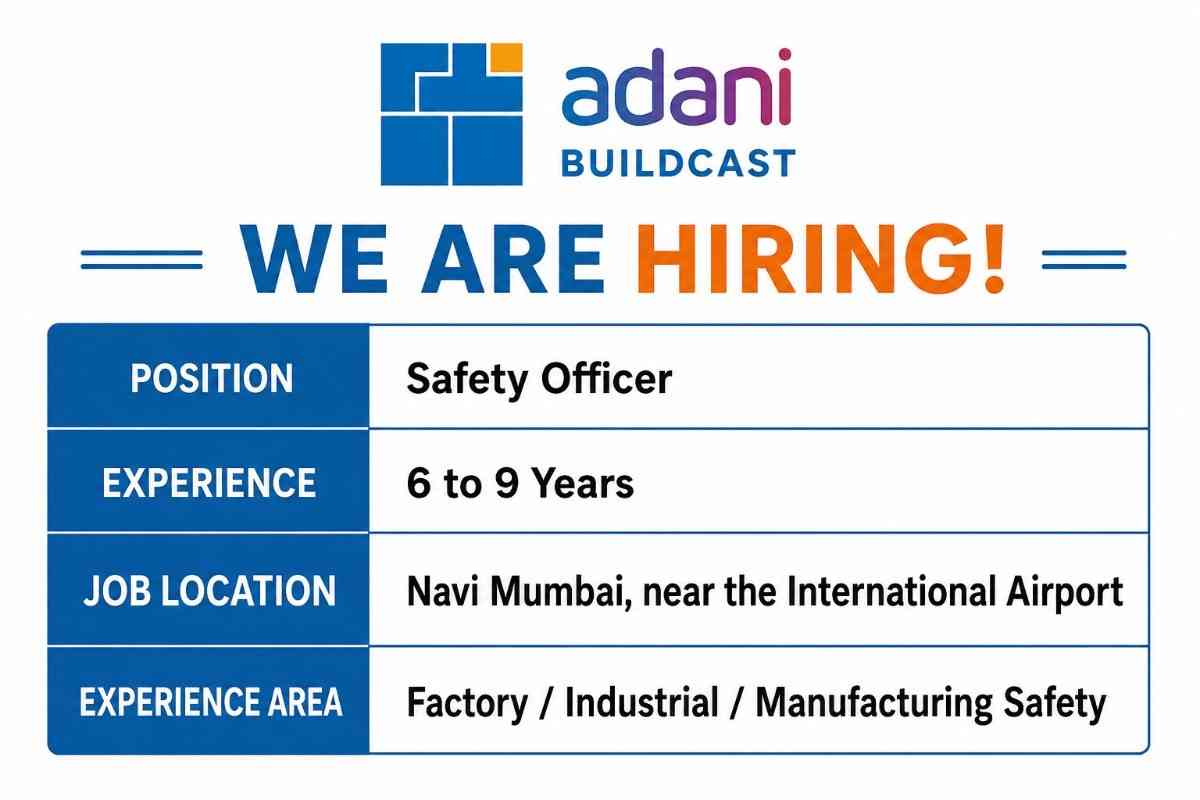 adani
BUILDCAST

WE ARE HIRING!

| POSITION | Safety Officer |
|---|---|
| EXPERIENCE | 6 to 9 Years |
| JOB LOCATION | Navi Mumbai, near the International Airport |
| EXPERIENCE AREA | Factory / Industrial / Manufacturing Safety |